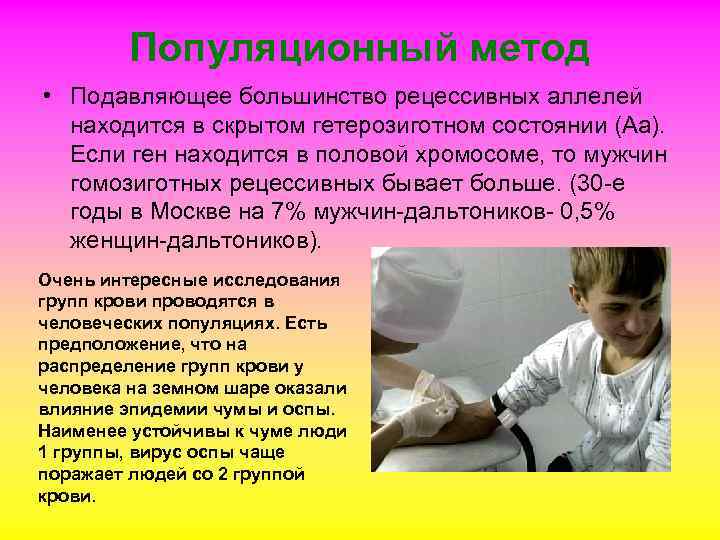 Популяционный метод

• Подавляющее большинство рецессивных аллелей находится в скрытом гетерозиготном состоянии (Аа). Если ген находится в половой хромосоме, то мужчин гомозиготных рецессивных бывает больше. (30-е годы в Москве на 7% мужчин-дальтоников- 0,5% женщин-дальтоников).

Очень интересные исследования групп крови проводятся в человеческих популяциях. Есть предположение, что на распределение групп крови у человека на земном шаре оказали влияние эпидемии чумы и оспы. Наименее устойчивы к чуме люди 1 группы, вирус оспы чаще поражает людей со 2 группой крови.